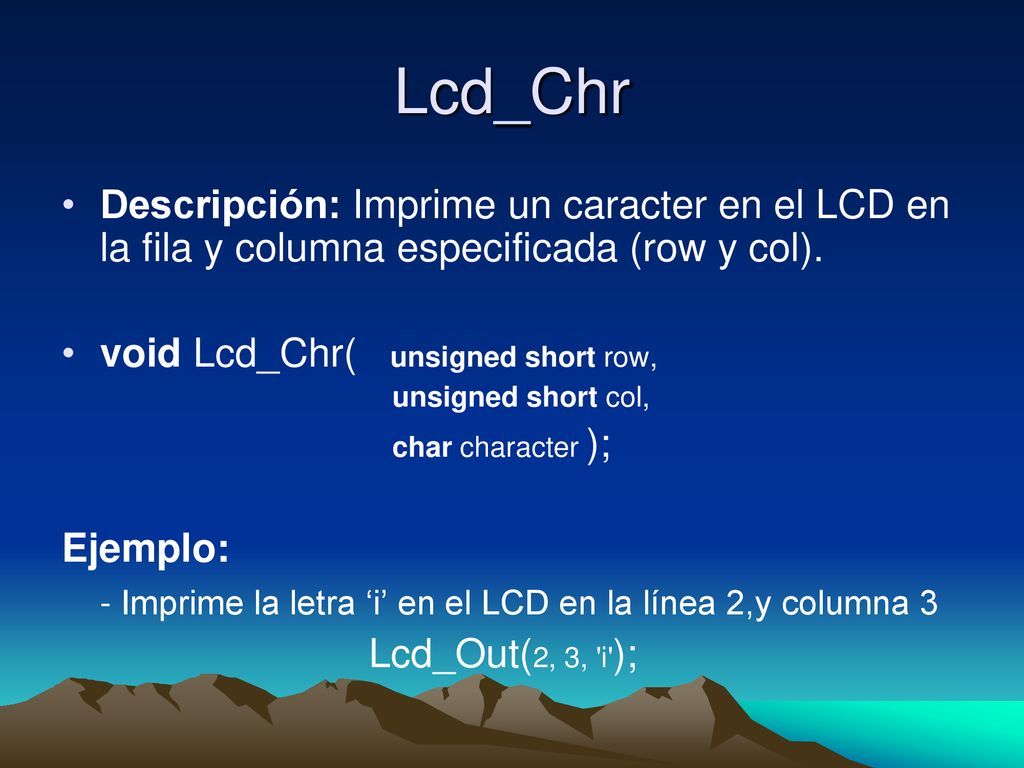 Lcd_Chr

• Descripción: Imprime un caracter en el LCD en la fila y columna especificada (row y col).

• void Lcd_Chr( unsigned short row,
unsigned short col,
char character );

Ejemplo:
- Imprime la letra ‘i’ en el LCD en la línea 2,y columna 3
Lcd_Out(2, 3, 'i');